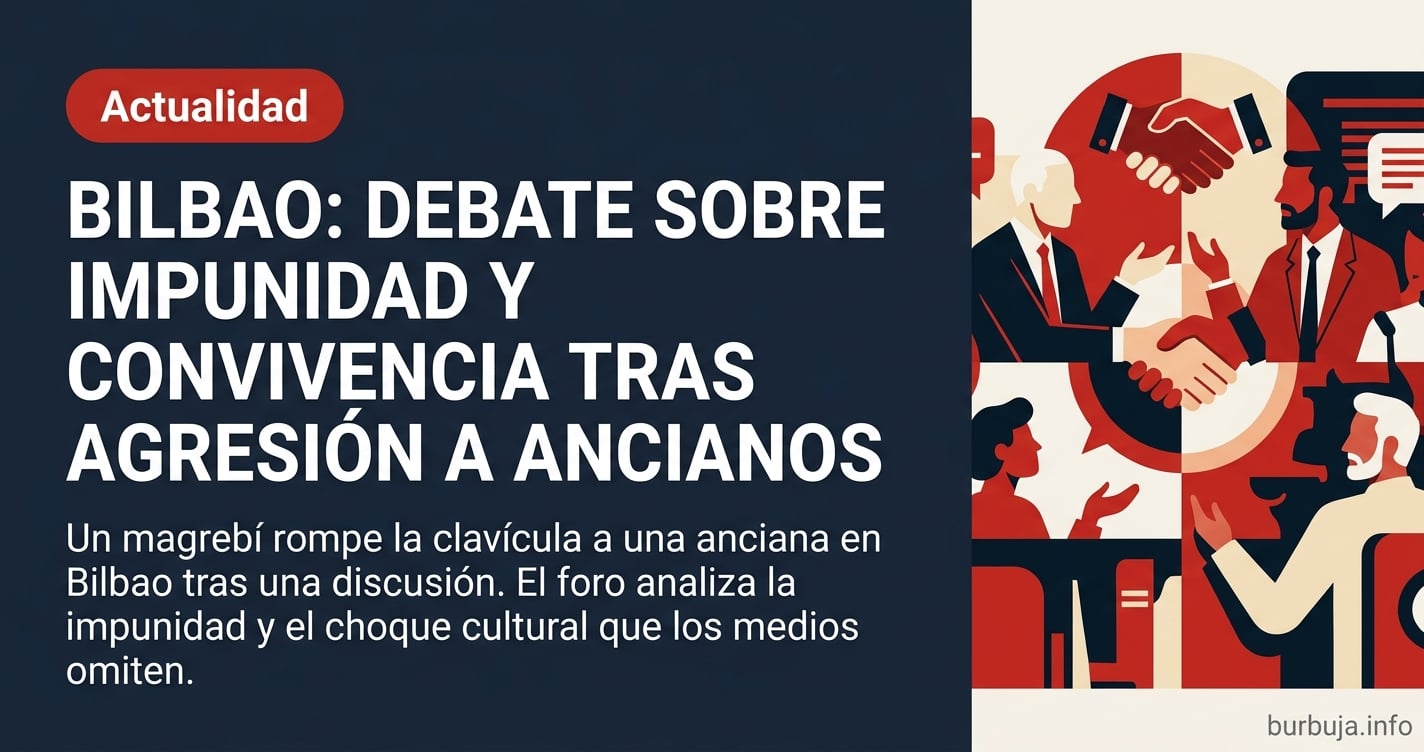 Actualidad

BILBAO: DEBATE SOBRE IMPUNIDAD Y CONVIVENCIA TRAS AGRESIÓN A ANCIANOS

Un magrebí rompe la clavícula a una anciana en Bilbao tras una discusión. El foro analiza la impunidad y el choque cultural que los medios omiten.

burbuja.info